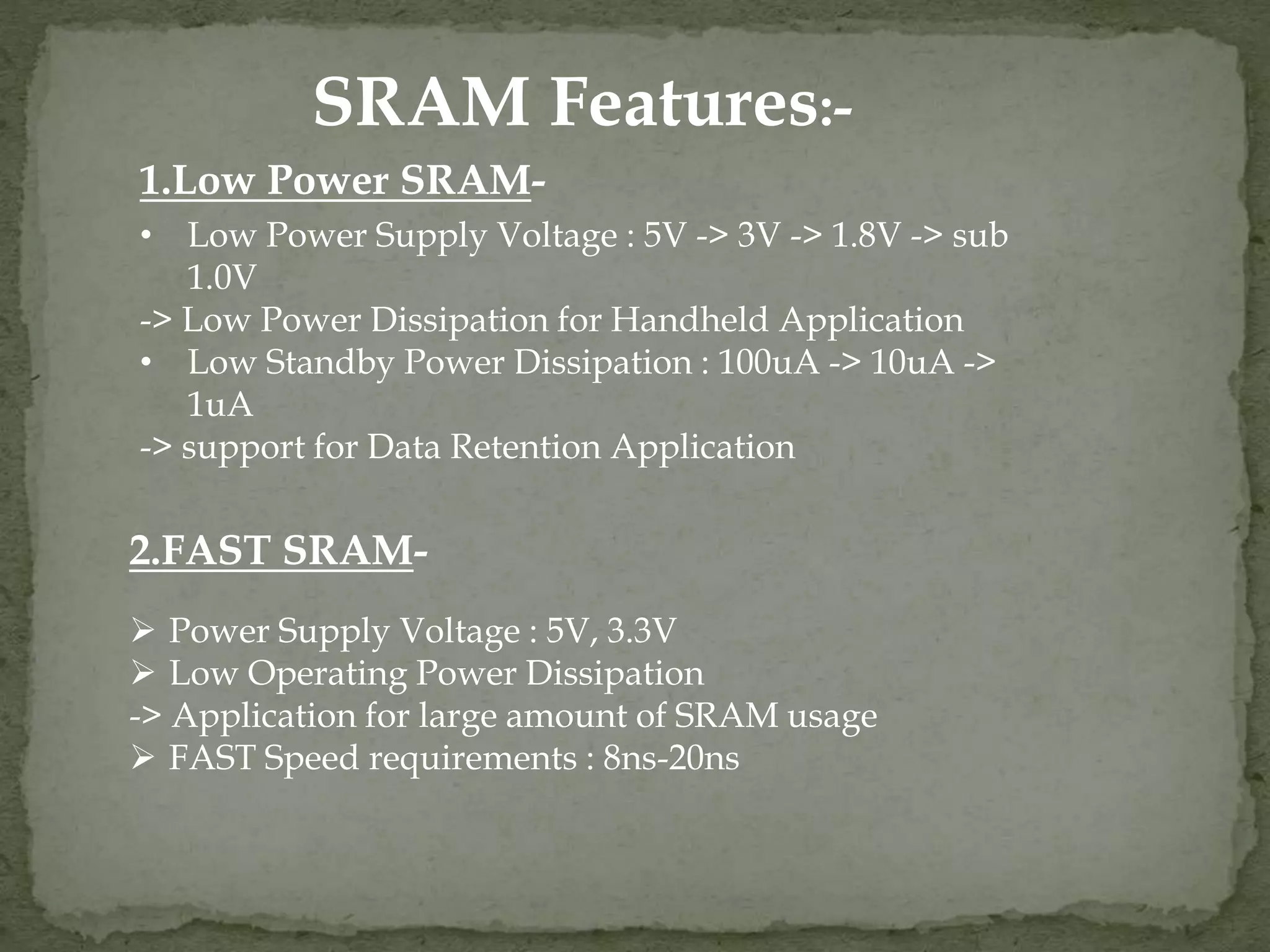 SRAM Features:-

1.Low Power SRAM-

• Low Power Supply Voltage : 5V -> 3V -> 1.8V -> sub 1.0V
-> Low Power Dissipation for Handheld Application
• Low Standby Power Dissipation : 100uA -> 10uA -> 1uA
-> support for Data Retention Application

2.FAST SRAM-

➢ Power Supply Voltage : 5V, 3.3V
➢ Low Operating Power Dissipation
-> Application for large amount of SRAM usage
➢ FAST Speed requirements : 8ns-20ns